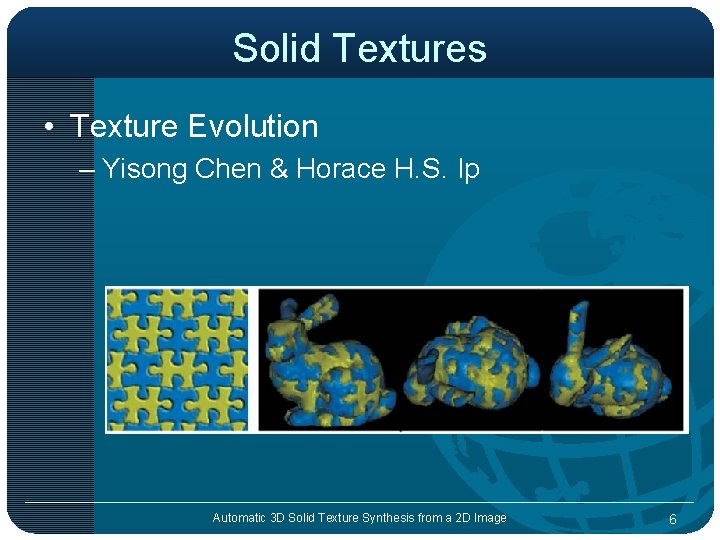 Solid Textures

• Texture Evolution
– Yisong Chen & Horace H.S. Ip

Automatic 3D Solid Texture Synthesis from a 2D Image
6